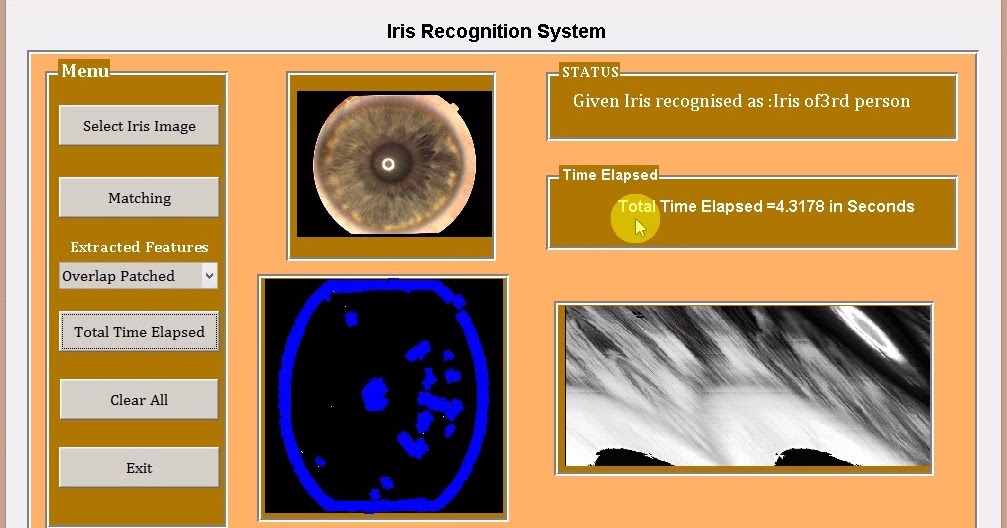 Iris Recognition System

Menu

Select Iris Image

Matching

Extracted Features

Overlap Patched

Total Time Elapsed

Clear All

Exit

STATUS

Given Iris recognised as :Iris of3rd person

Time Elapsed

Total Time Elapsed =4.3178 in Seconds